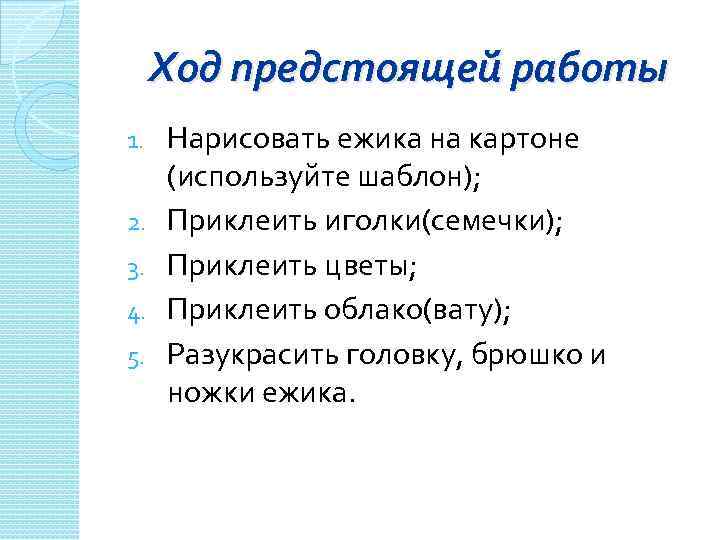 Ход предстоящей работы

1. Нарисовать ежика на картоне (используйте шаблон);
2. Приклеить иголки(семечки);
3. Приклеить цветы;
4. Приклеить облако(вату);
5. Разукрасить головку, брюшко и ножки ежика.